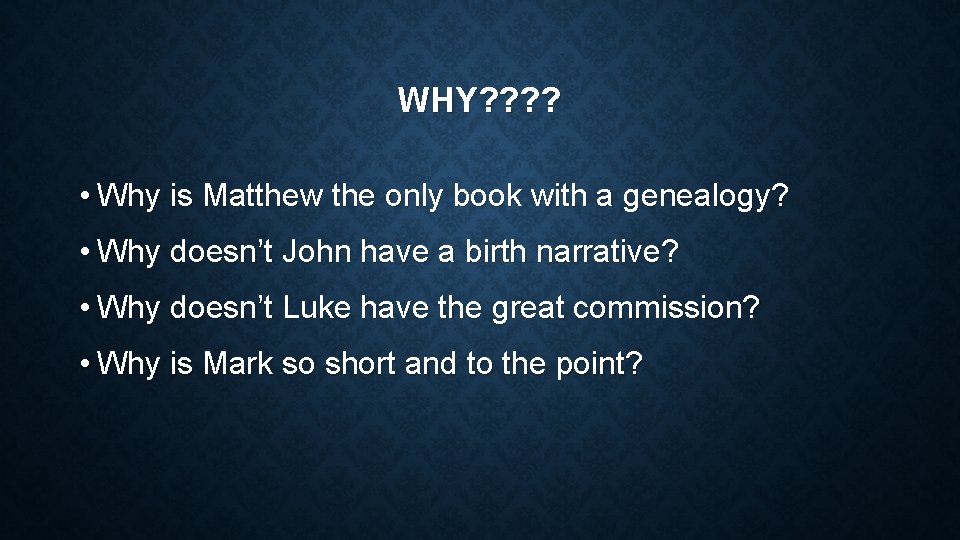 WHY????

• Why is Matthew the only book with a genealogy?

• Why doesn’t John have a birth narrative?

• Why doesn’t Luke have the great commission?

• Why is Mark so short and to the point?